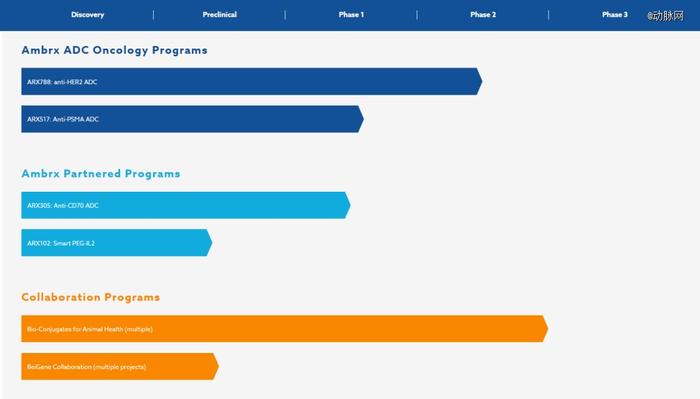 Discovery | Preclinical | Phase 1 | Phase 2 | Phase 3

@动脉网

Ambrx ADC Oncology Programs

ARX788: anti-HER2 ADC

ARX517: Anti-PSMA ADC

Ambrx Partnered Programs

ARX305: Anti-CD70 ADC

ARX102: Smart PEG-IL2

Collaboration Programs

Bio-Conjugates for Animal Health (multiple)

BeiGene Collaboration (multiple projects)